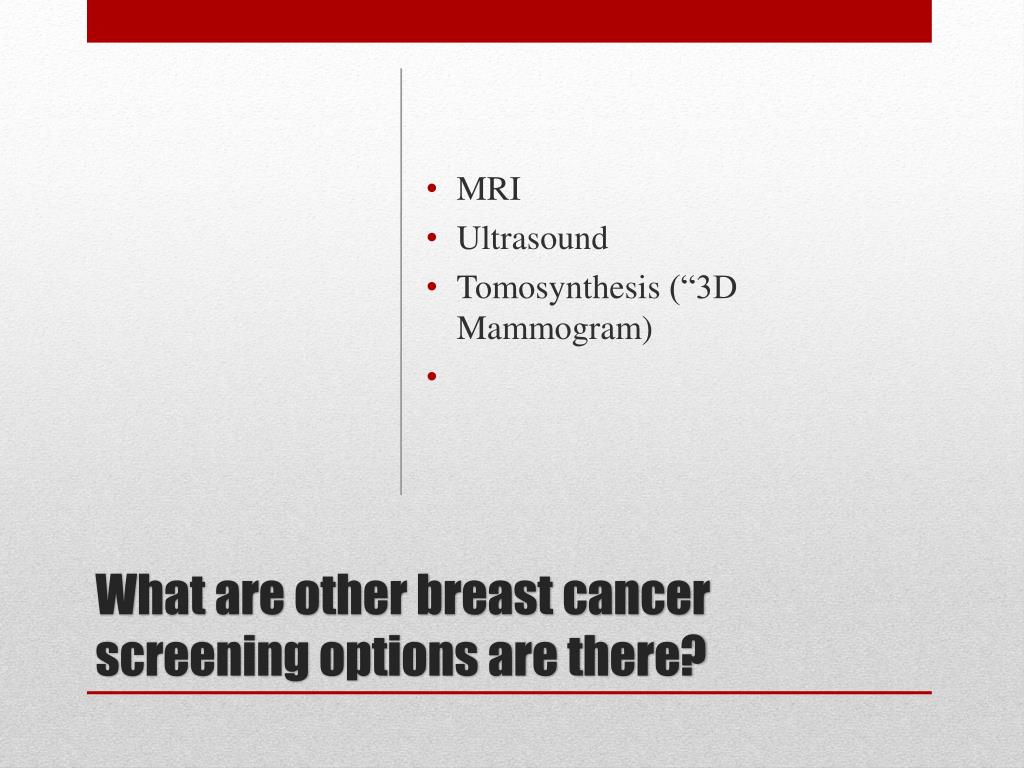 • MRI
• Ultrasound
• Tomosynthesis (“3D Mammogram)
•

What are other breast cancer screening options are there?